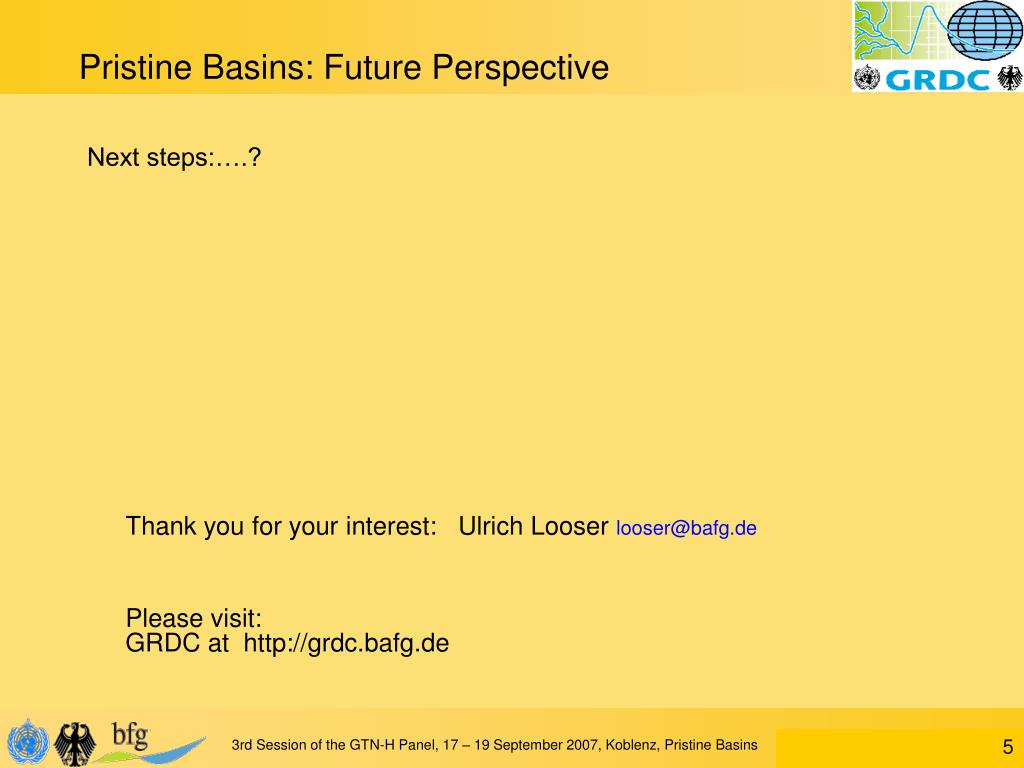 Pristine Basins: Future Perspective

GRDC

Next steps:….?

Thank you for your interest: Ulrich Looser looser@bafg.de

Please visit:
GRDC at http://grdc.bafg.de

bfg

3rd Session of the GTN-H Panel, 17 – 19 September 2007, Koblenz, Pristine Basins

5